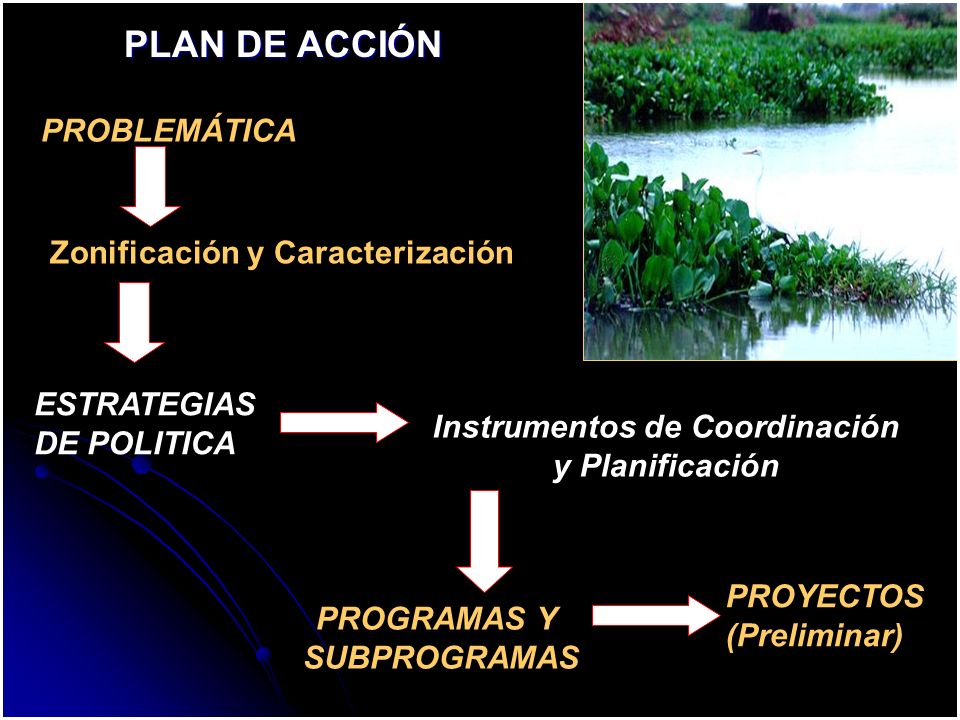 PLAN DE ACCIÓN

PROBLEMÁTICA

Zonificación y Caracterización

ESTRATEGIAS DE POLITICA

Instrumentos de Coordinación y Planificación

PROGRAMAS Y SUBPROGRAMAS

PROYECTOS (Preliminar)